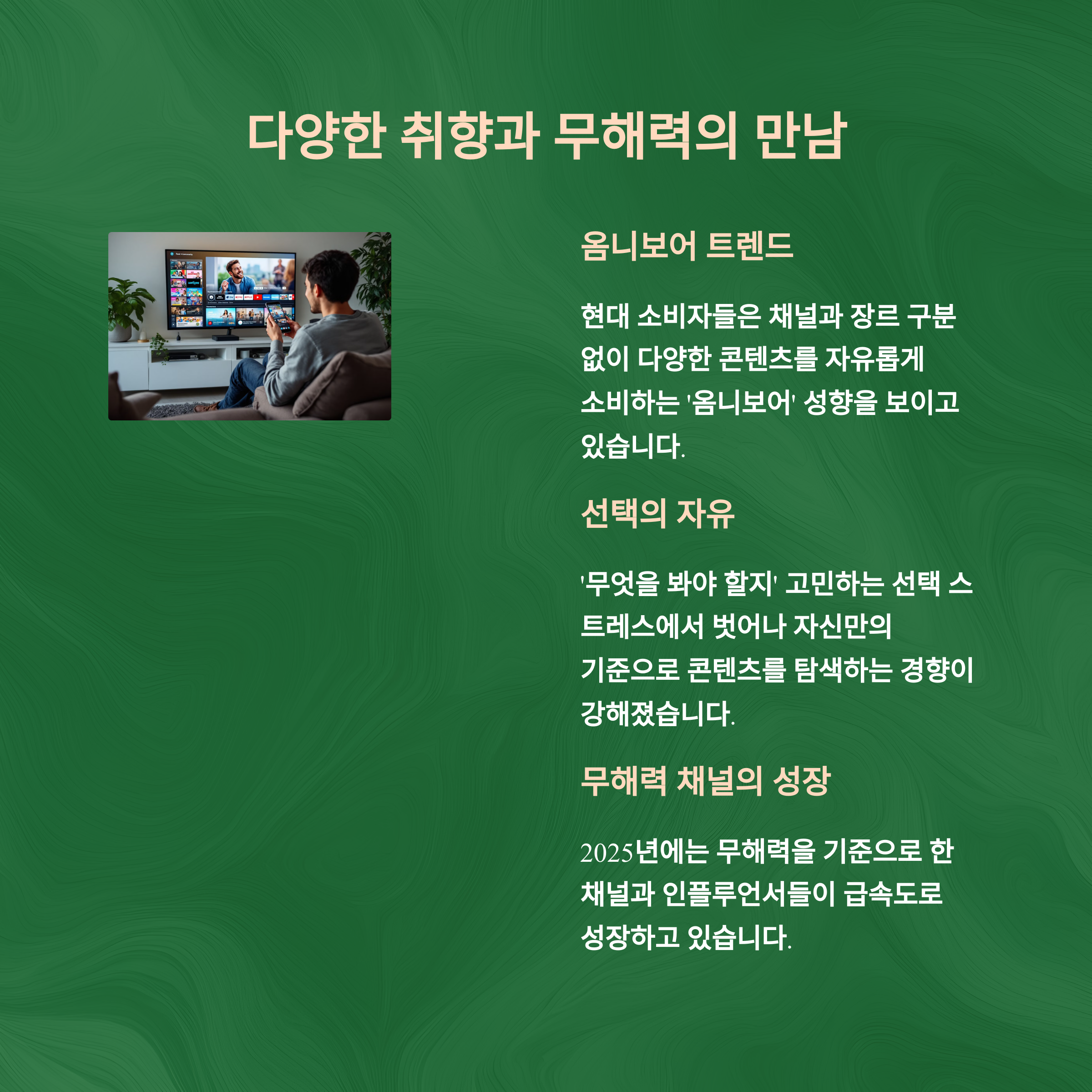 다양한 취향과 무해력의 만남

옴니보어 트렌드

현대 소비자들은 채널과 장르 구분 없이 다양한 콘텐츠를 자유롭게 소비하는 '옴니보어' 성향을 보이고 있습니다.

선택의 자유

'무엇을 봐야 할지' 고민하는 선택 스트레스에서 벗어나 자신만의 기준으로 콘텐츠를 탐색하는 경향이 강해졌습니다.

무해력 채널의 성장

2025년에는 무해력을 기준으로 한 채널과 인플루언서들이 급속도로 성장하고 있습니다.